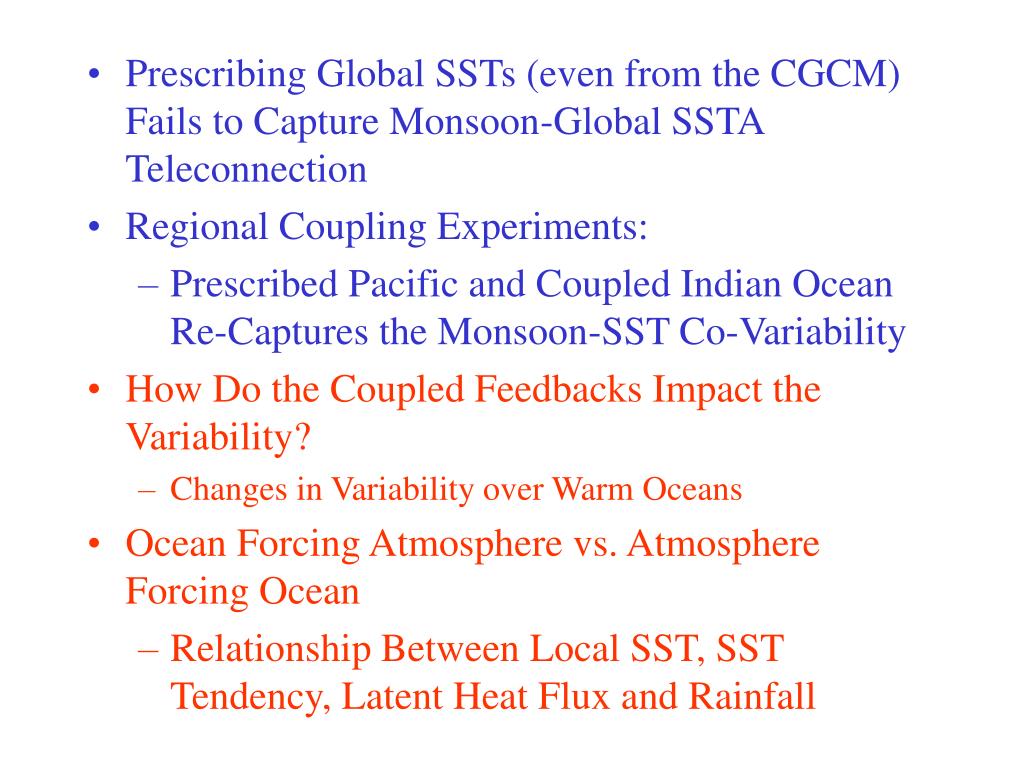 • Prescribing Global SSTs (even from the CGCM) Fails to Capture Monsoon-Global SSTA Teleconnection

• Regional Coupling Experiments:

– Prescribed Pacific and Coupled Indian Ocean Re-Captures the Monsoon-SST Co-Variability

• How Do the Coupled Feedbacks Impact the Variability?

– Changes in Variability over Warm Oceans

• Ocean Forcing Atmosphere vs. Atmosphere Forcing Ocean

– Relationship Between Local SST, SST Tendency, Latent Heat Flux and Rainfall